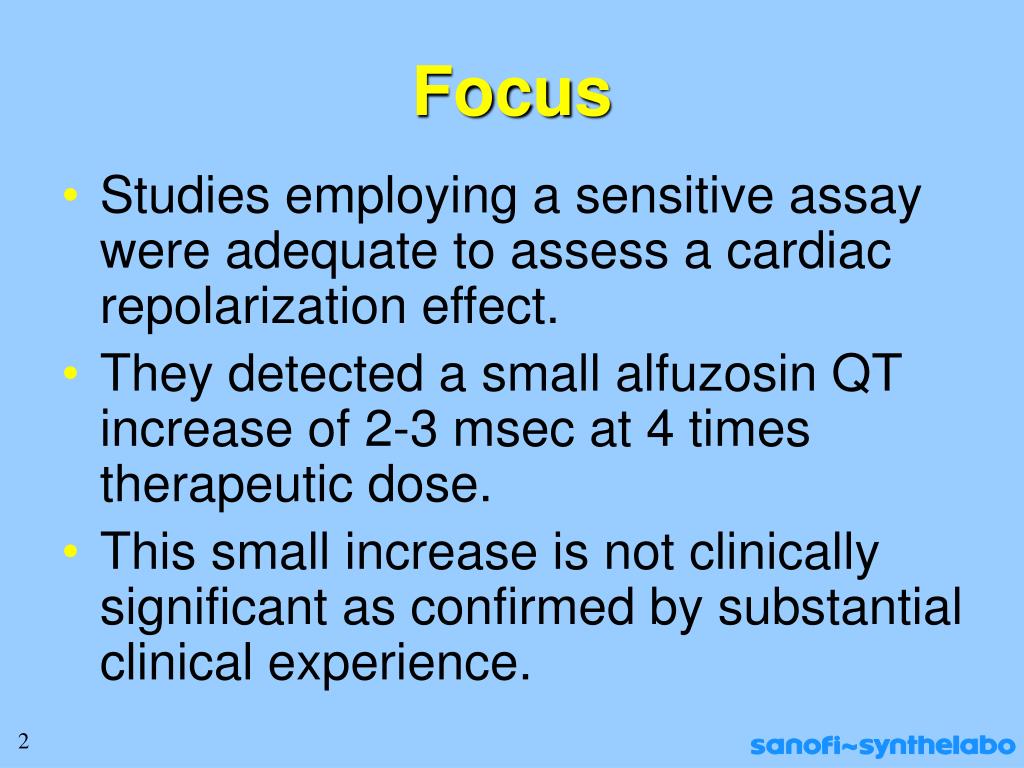 Focus

• Studies employing a sensitive assay were adequate to assess a cardiac repolarization effect.
• They detected a small alfuzosin QT increase of 2-3 msec at 4 times therapeutic dose.
• This small increase is not clinically significant as confirmed by substantial clinical experience.

2

sanofi~synthelabo